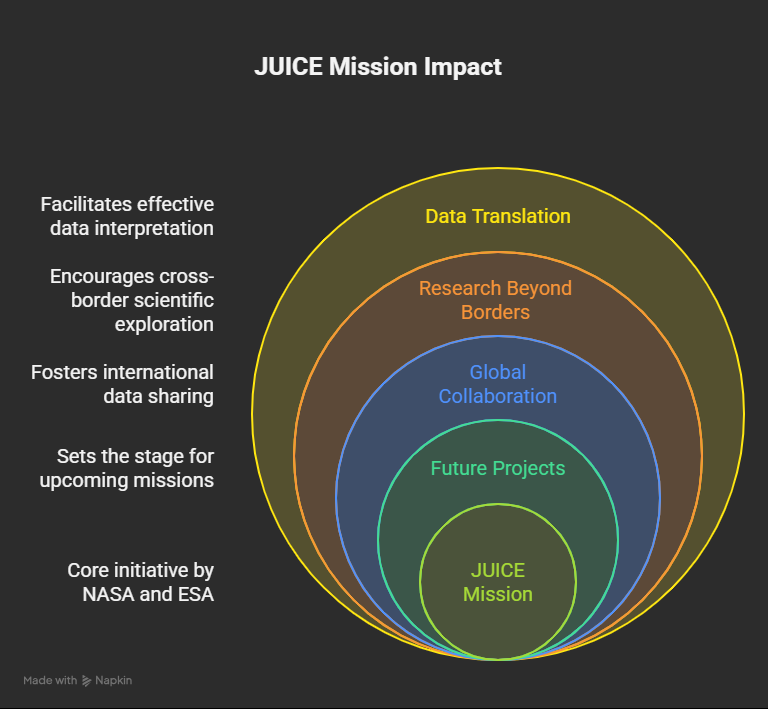 JUICE Mission Impact

Facilitates effective data interpretation

Encourages cross-border scientific exploration

Fosters international data sharing

Sets the stage for upcoming missions

Core initiative by NASA and ESA

Data Translation

Research Beyond Borders

Global Collaboration

Future Projects

JUICE Mission

Made with Napkin